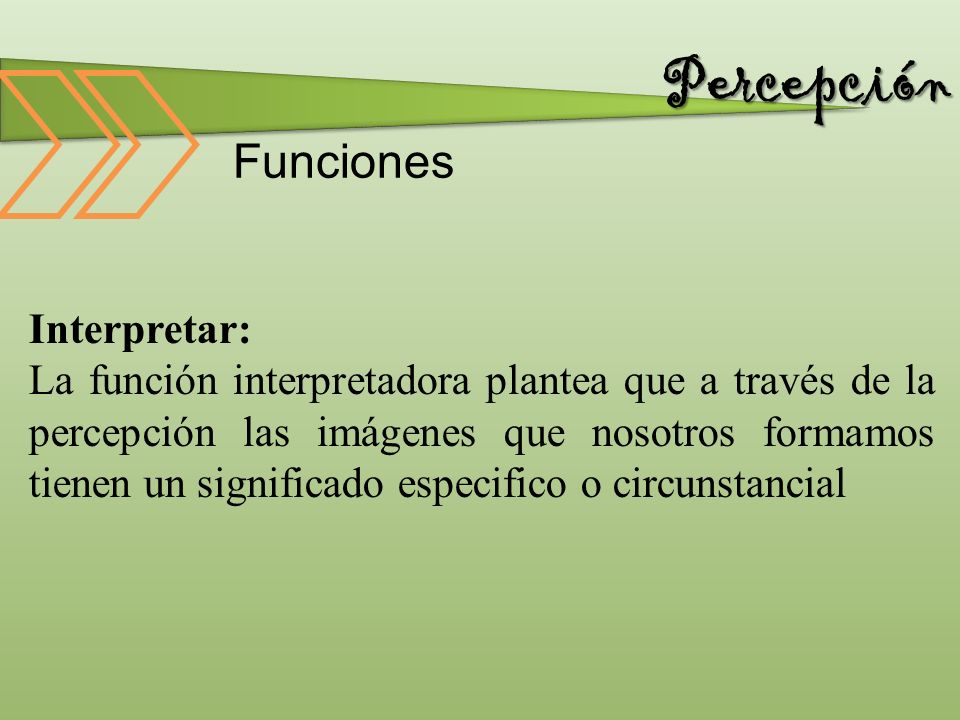 Percepción

Funciones

Interpretar:
La función interpretadora plantea que a través de la percepción las imágenes que nosotros formamos tienen un significado especifico o circunstancial